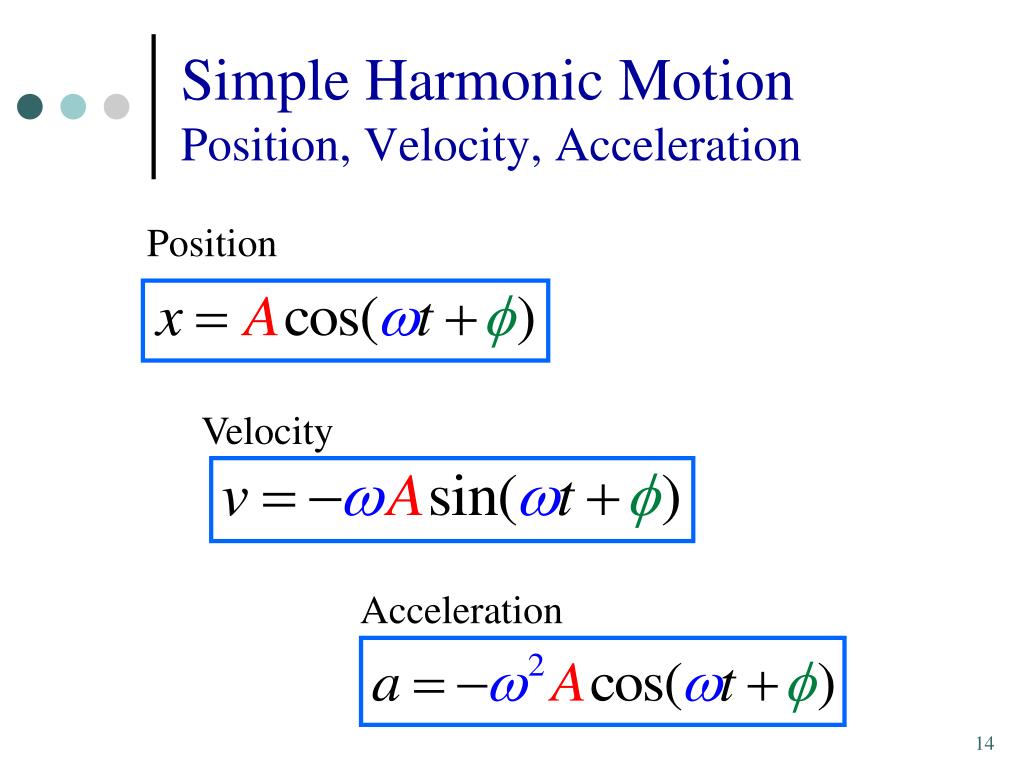 Simple Harmonic Motion
Position, Velocity, Acceleration

Position

$x = A\cos(\omega t + \phi)$

Velocity

$v = -\omega A\sin(\omega t + \phi)$

Acceleration

$a = -\omega^2 A\cos(\omega t + \phi)$

14